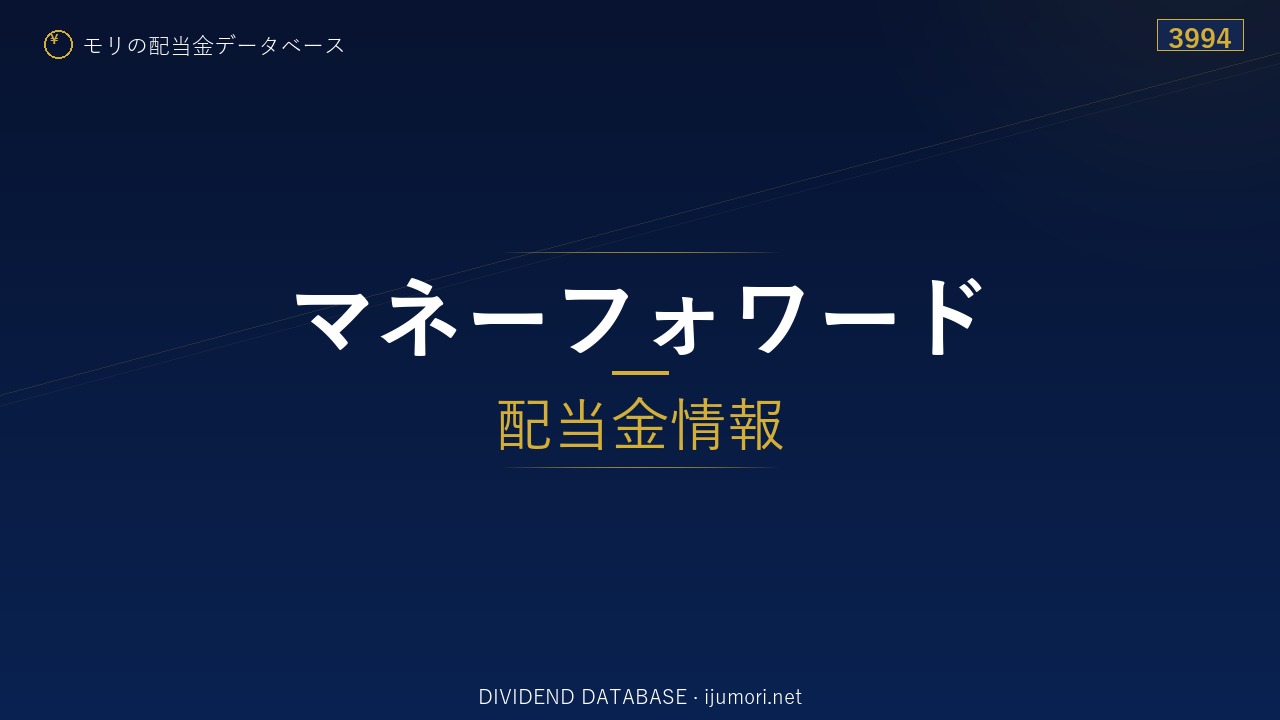 ¥ モリの配当金データベース

3994

マネーフォワード

配当金情報

DIVIDEND DATABASE · ijumori.net